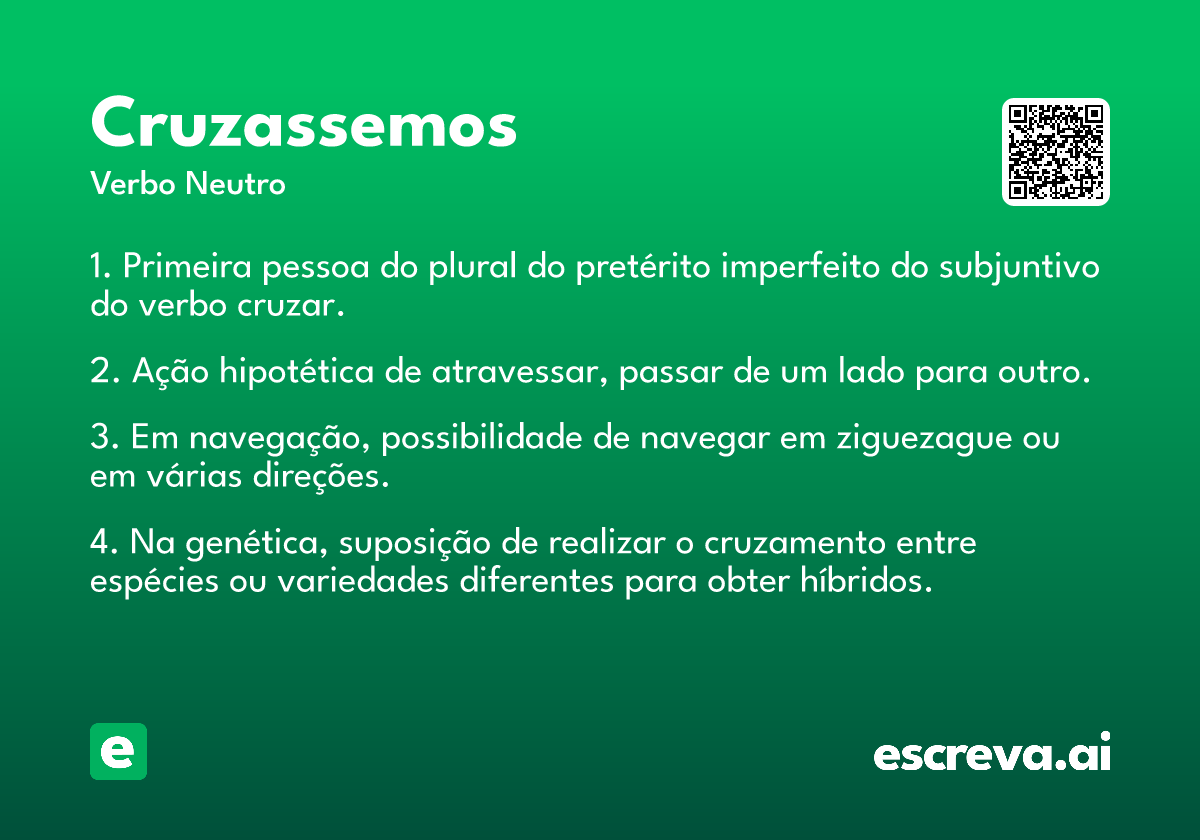 Cruzassemos
Verbo Neutro

1. Primeira pessoa do plural do pretérito imperfeito do subjuntivo do verbo cruzar.

2. Ação hipotética de atravessar, passar de um lado para outro.

3. Em navegação, possibilidade de navegar em ziguezague ou em várias direções.

4. Na genética, suposição de realizar o cruzamento entre espécies ou variedades diferentes para obter híbridos.

e

escreva.ai